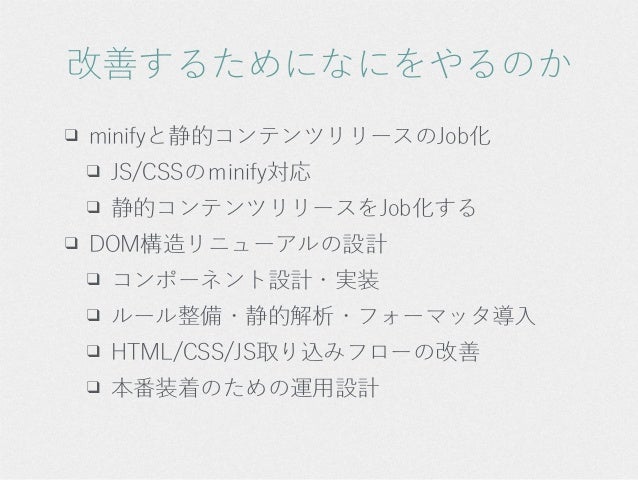 改善するためになにをやるのか

❑ minifyと静的コンテンツリリースのJob化
❑ JS/CSSのminify対応
❑ 静的コンテンツリリースをJob化する
❑ DOM構造リニューアルの設計
❑ コンポーネント設計・実装
❑ ルール整備・静的解析・フォーマッタ導入
❑ HTML/CSS/JS取り込みフローの改善
❑ 本番装着のための運用設計